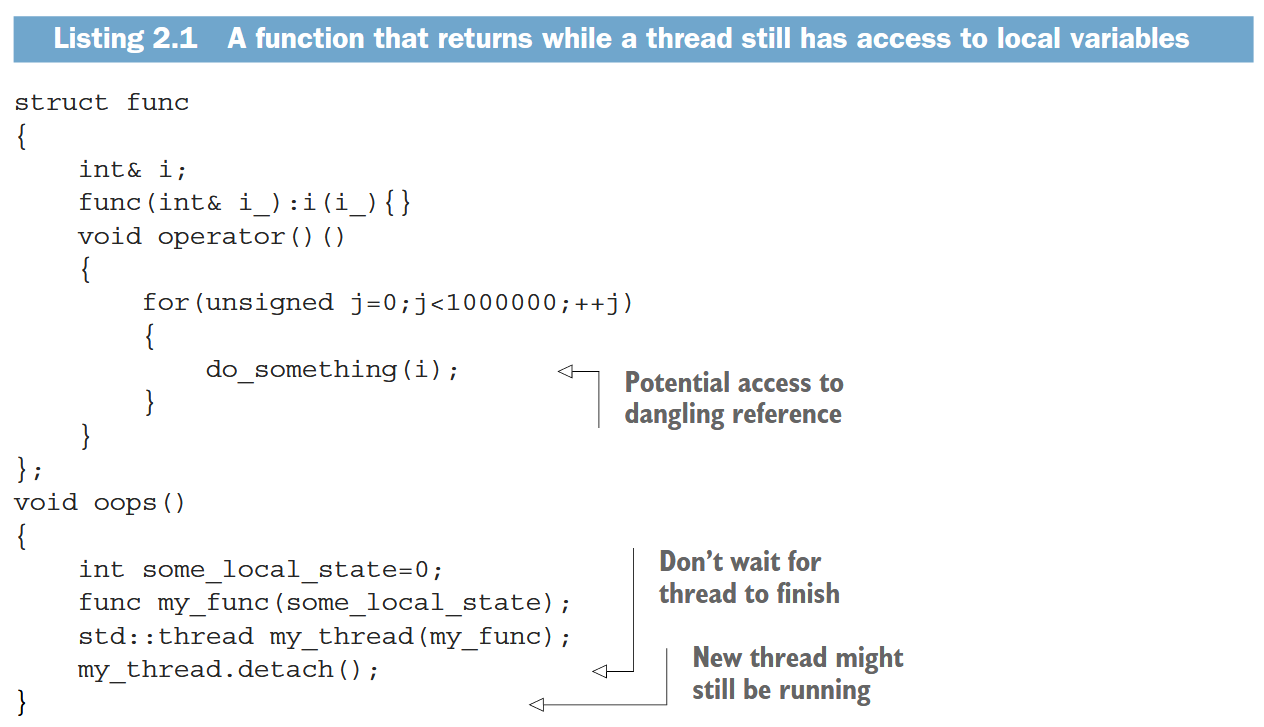 Listing 2.1 A function that returns while a thread still has access to local variables

struct func
{
    int& i;
    func(int& i_):i(i_){}
    void operator()()
    {
        for(unsigned j=0;j<1000000;++j)
        {
            do_something(i);
        }
    }
};
void oops()
{
    int some_local_state=0;
    func my_func(some_local_state);
    std::thread my_thread(my_func);
    my_thread.detach();
}

Potential access to dangling reference

Don't wait for thread to finish

New thread might still be running